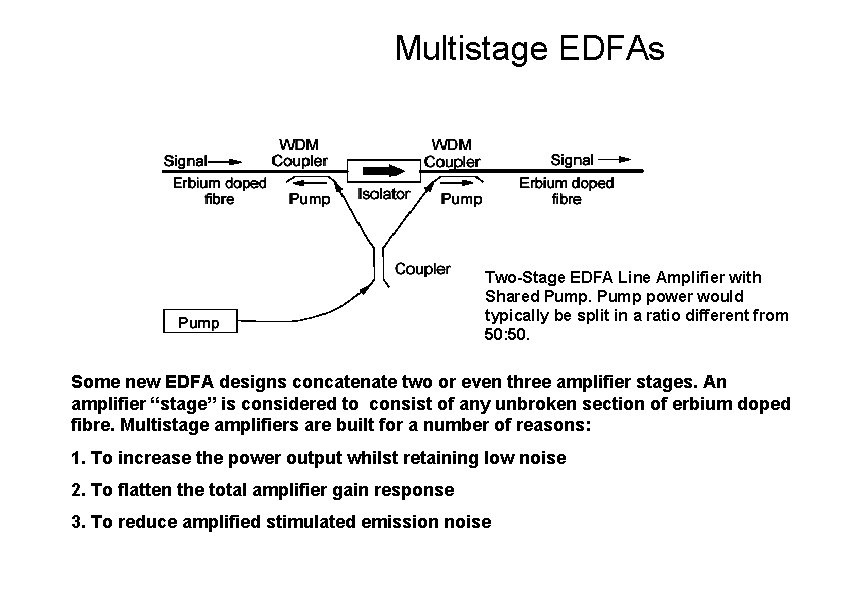 Multistage EDFAs

Signal
WDM Coupler
WDM Coupler
Signal
Erbium doped fibre
Pump
Isolator
Pump
Erbium doped fibre
Coupler
Pump

Two-Stage EDFA Line Amplifier with Shared Pump. Pump power would typically be split in a ratio different from 50:50.

Some new EDFA designs concatenate two or even three amplifier stages. An amplifier “stage” is considered to consist of any unbroken section of erbium doped fibre. Multistage amplifiers are built for a number of reasons:

1. To increase the power output whilst retaining low noise

2. To flatten the total amplifier gain response

3. To reduce amplified stimulated emission noise